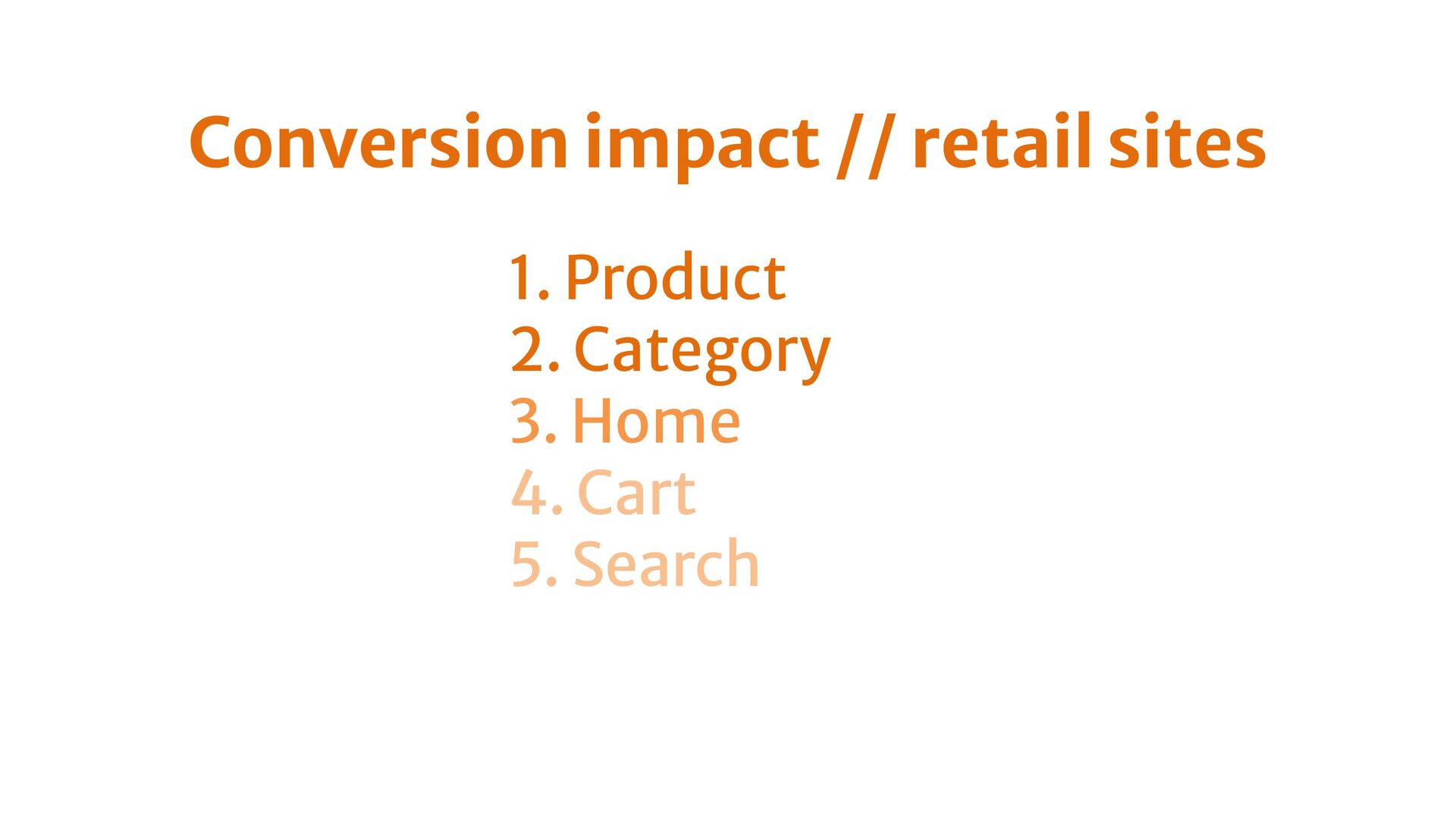 Conversion impact // retail sites

1. Product
2. Category
3. Home
4. Cart
5. Search